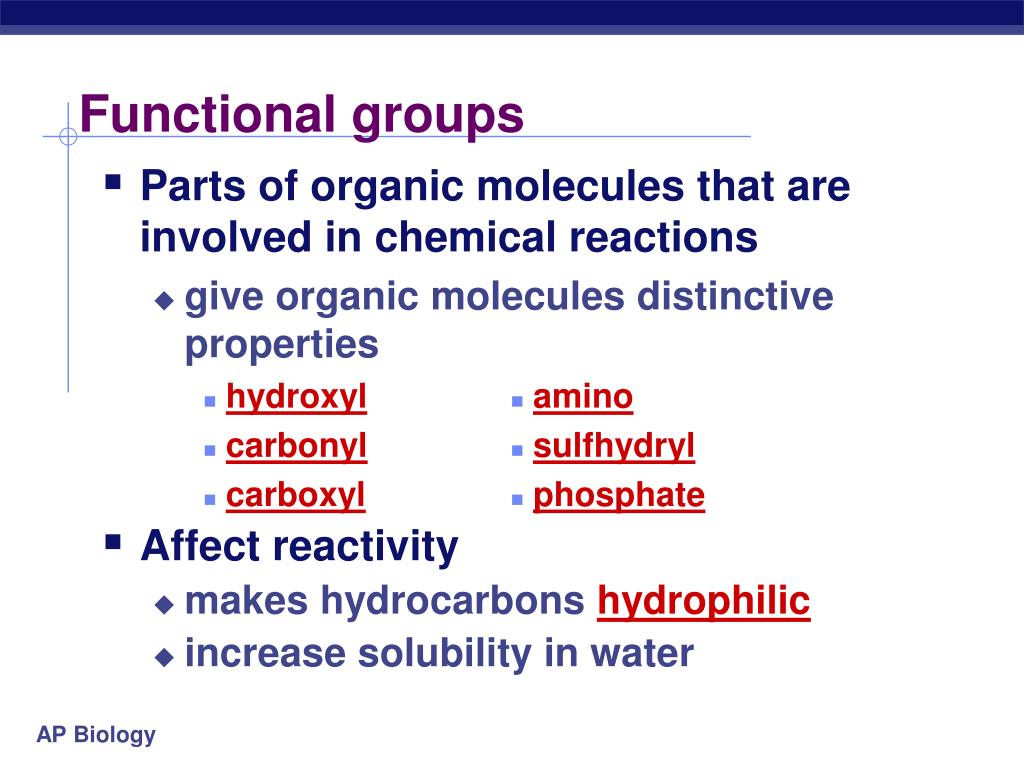 Functional groups

Parts of organic molecules that are involved in chemical reactions

give organic molecules distinctive properties

hydroxyl

carbonyl

carboxyl

amino

sulfhydryl

phosphate

Affect reactivity

makes hydrocarbons hydrophilic

increase solubility in water

AP Biology